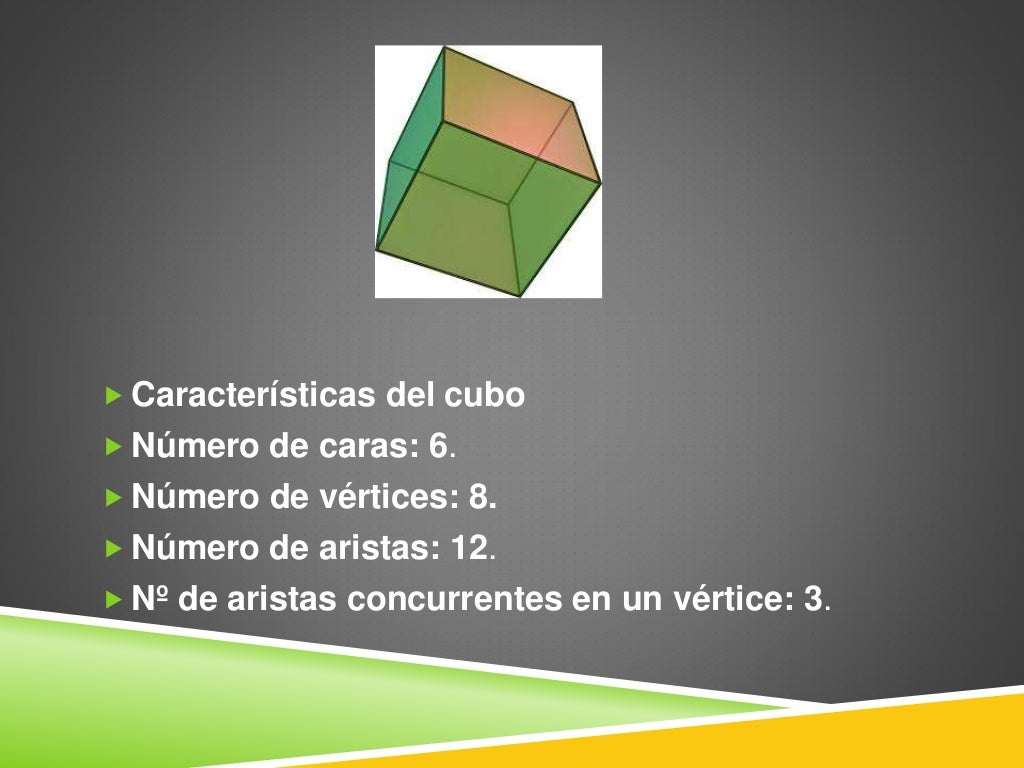 Características del cubo
Número de caras: 6.
Número de vértices: 8.
Número de aristas: 12.
Nº de aristas concurrentes en un vértice: 3.